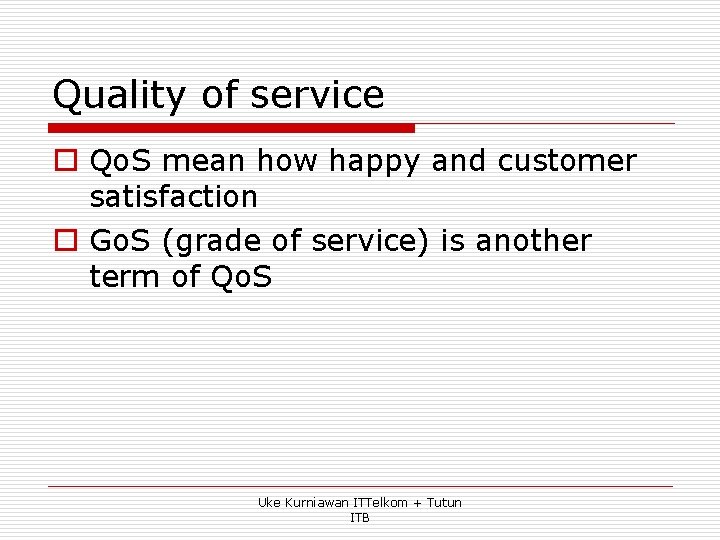 Quality of service

QoS mean how happy and customer satisfaction

GoS (grade of service) is another term of QoS

Uke Kurniawan ITTelkom + Tutun ITB